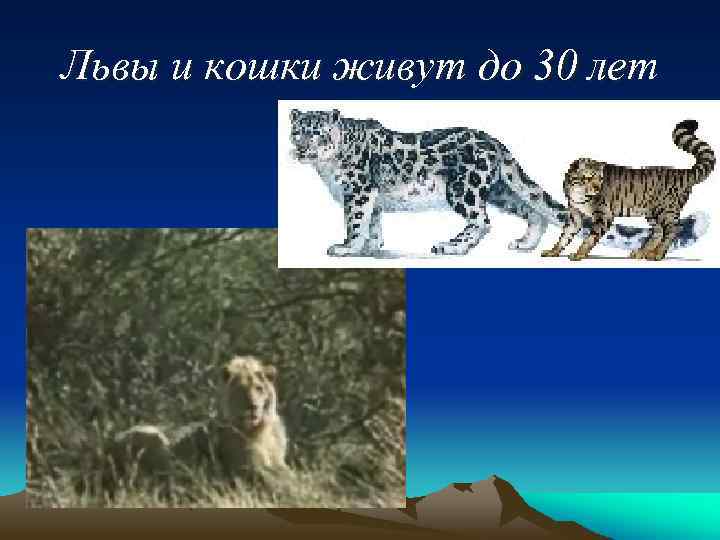 Львы и кошки живут до 30 лет